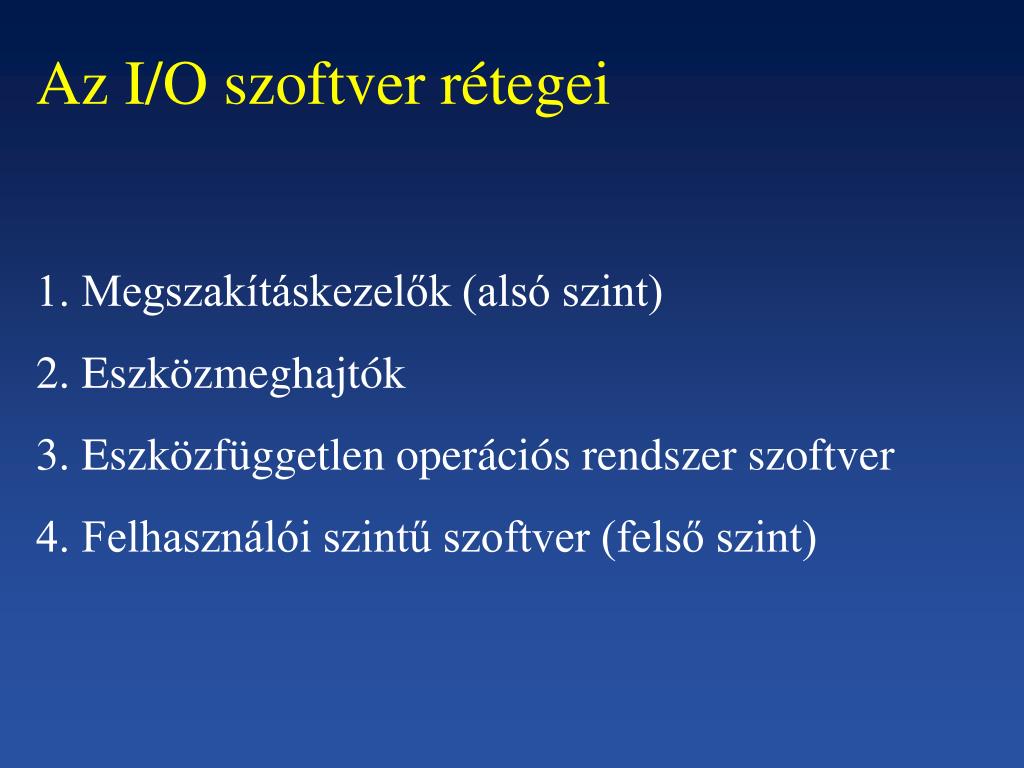 Az I/O szoftver rétegei

1. Megszakításkezelők (alsó szint)

2. Eszközmeghajtók

3. Eszközfüggetlen operációs rendszer szoftver

4. Felhasználói szintű szoftver (felső szint)